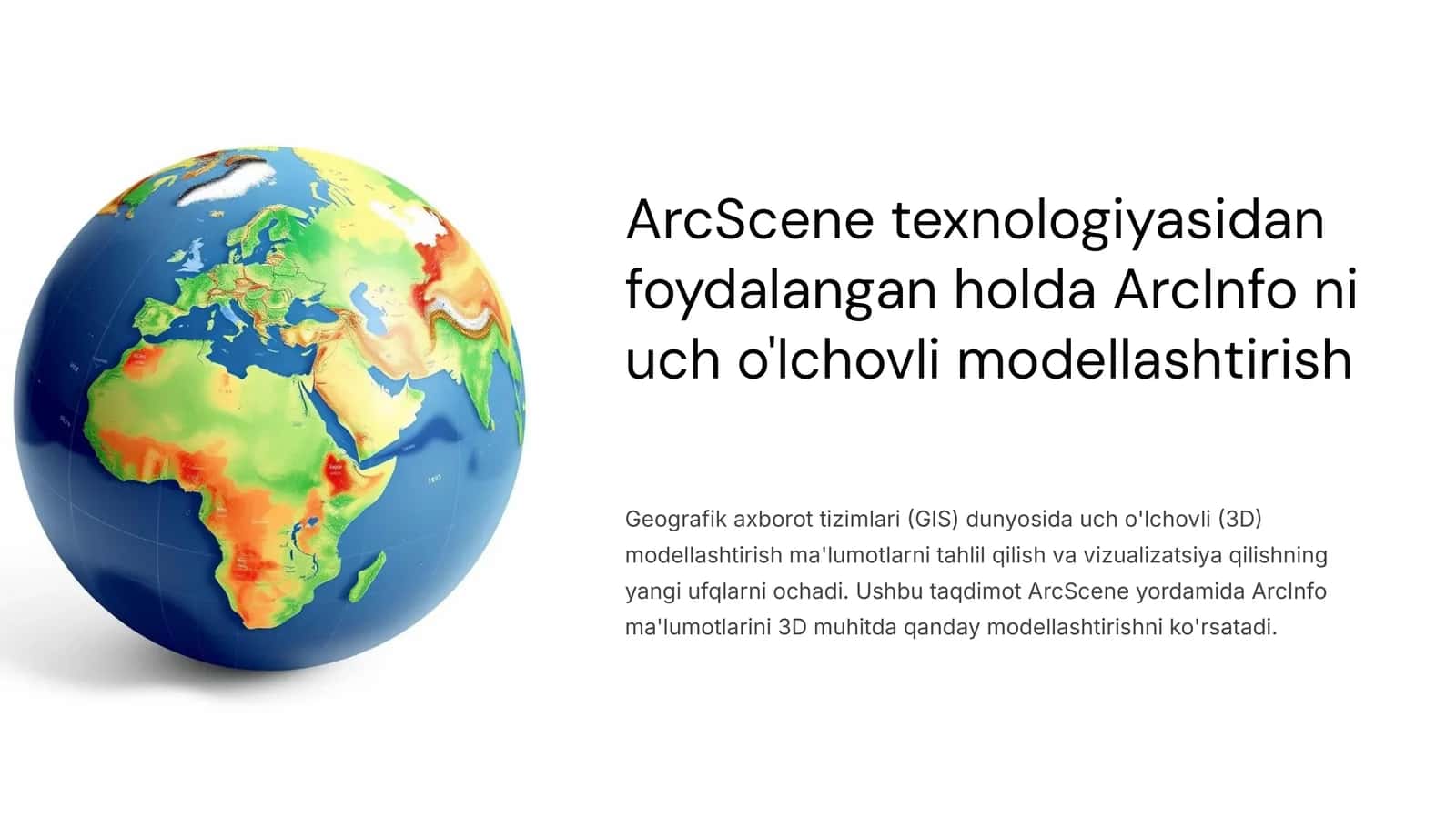 ArcScene texnologiyasidan foydalangan holda ArcInfo ni uch o'lchovli modellashtirish

Geografik axborot tizimlari (GIS) dunyosida uch o'lchovli (3D) modellashtirish ma'lumotlarni tahlil qilish va vizualizatsiya qilishning yangi ufqlarni ochadi. Ushbu taqdimot ArcScene yordamida ArcInfo ma'lumotlarini 3D muhitda qanday modellashtirishni ko'rsatadi.